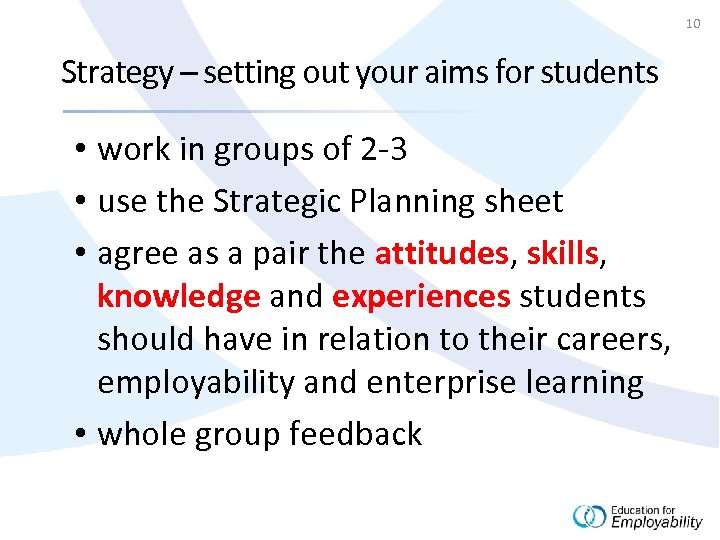 10

Strategy – setting out your aims for students

• work in groups of 2-3
• use the Strategic Planning sheet
• agree as a pair the attitudes, skills, knowledge and experiences students should have in relation to their careers, employability and enterprise learning
• whole group feedback

Education for Employability